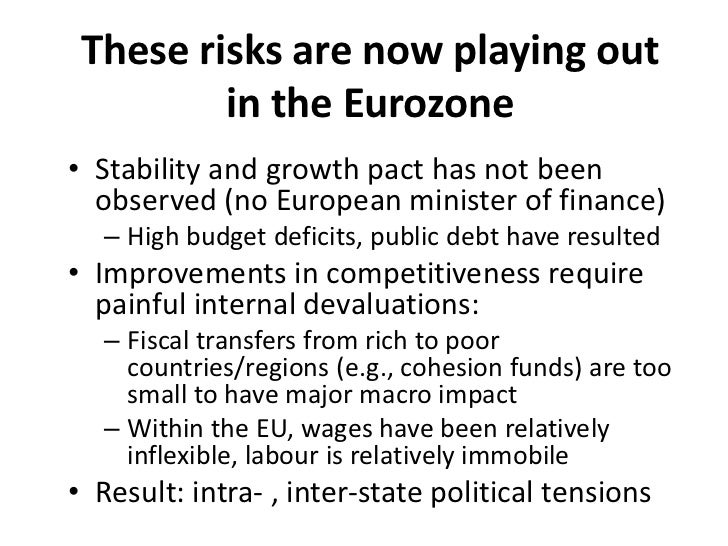 These risks are now playing out in the Eurozone

• Stability and growth pact has not been observed (no European minister of finance)
  – High budget deficits, public debt have resulted
• Improvements in competitiveness require painful internal devaluations:
  – Fiscal transfers from rich to poor countries/regions (e.g., cohesion funds) are too small to have major macro impact
  – Within the EU, wages have been relatively inflexible, labour is relatively immobile
• Result: intra- , inter-state political tensions